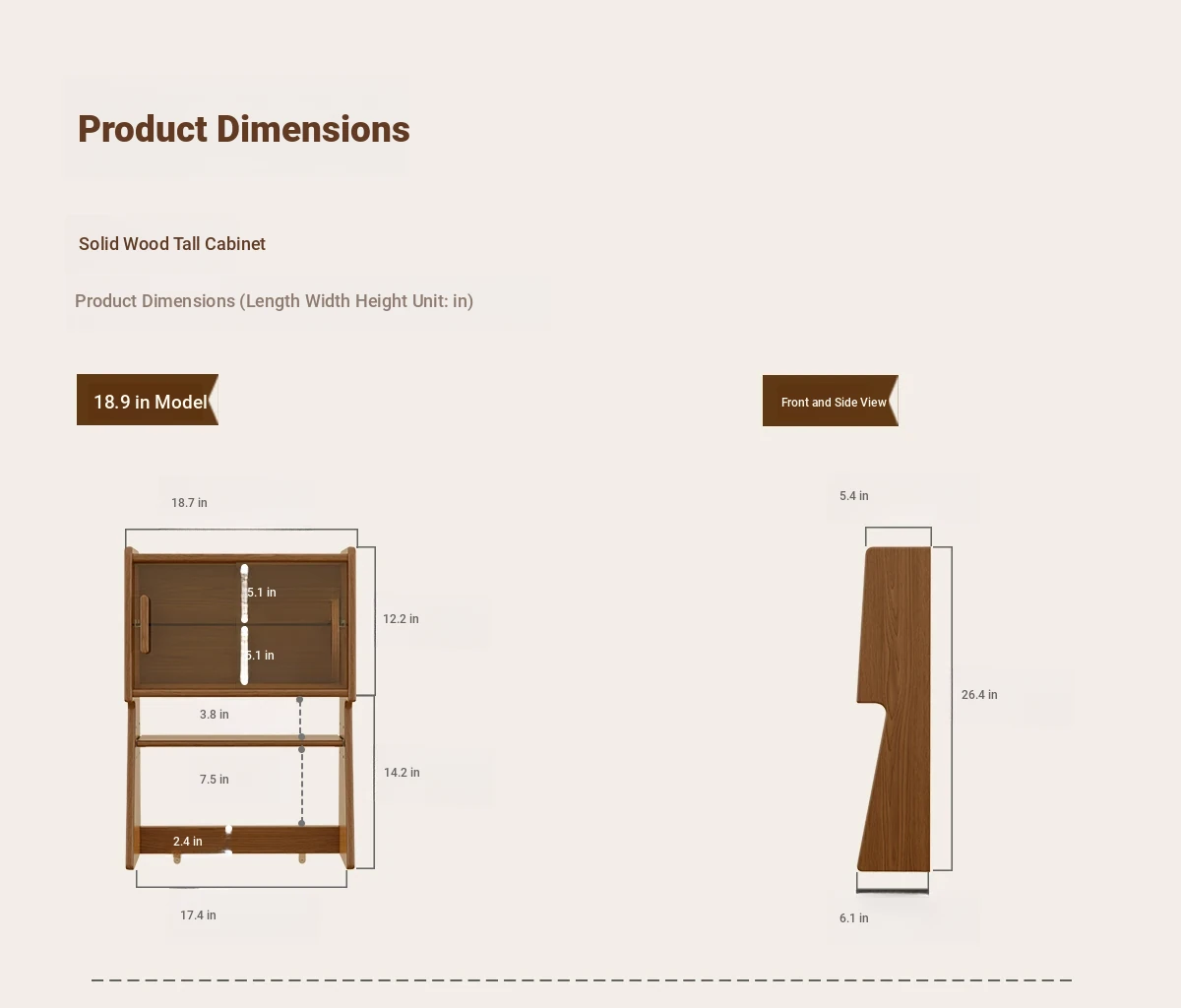 Product Dimensions

Solid Wood Tall Cabinet

Product Dimensions (Length Width Height Unit: in)

18.9 in Model

Front and Side View

18.7 in

5.1 in

5.1 in

12.2 in

3.8 in

7.5 in

14.2 in

2.4 in

17.4 in

5.4 in

26.4 in

6.1 in